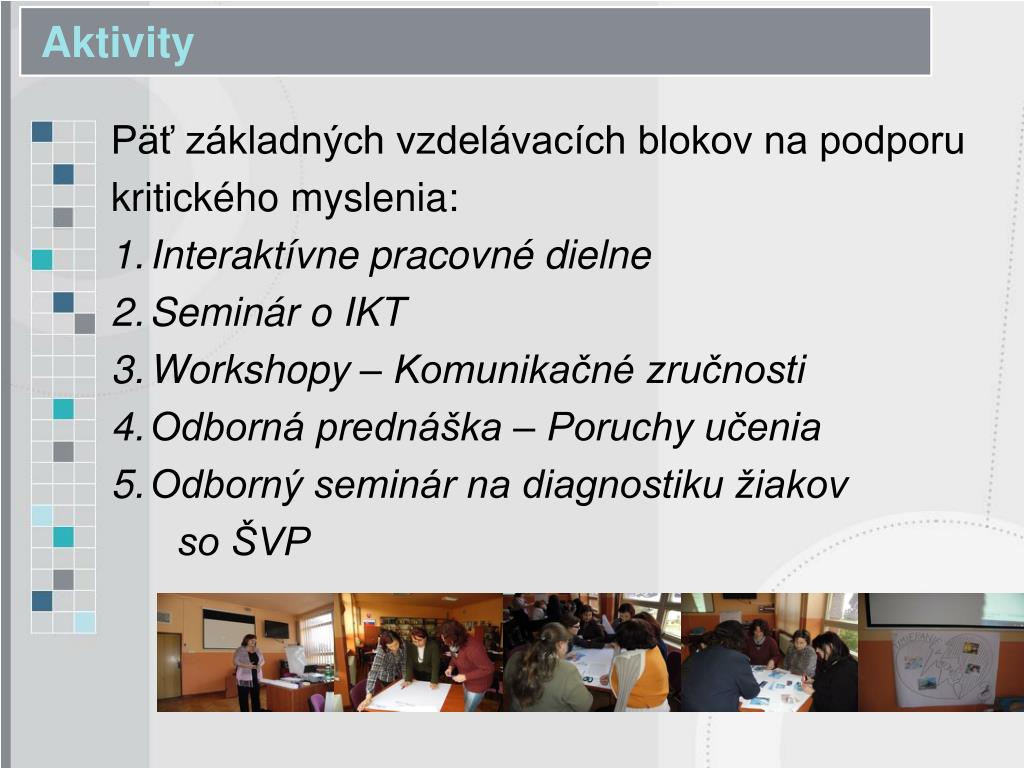 Aktivity

Päť základných vzdelávacích blokov na podporu kritického myslenia:

1. Interaktívne pracovné dielne
2. Seminár o IKT
3. Workshopy – Komunikačné zručnosti
4. Odborná prednáška – Poruchy učenia
5. Odborný seminár na diagnostiku žiakov so ŠVP